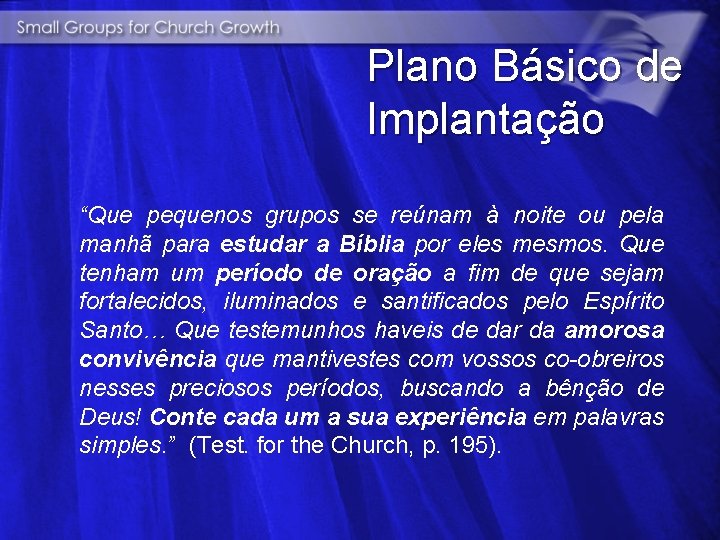 Small Groups for Church Growth

Plano Básico de Implantação

“Que pequenos grupos se reúnam à noite ou pela manhã para estudar a Bíblia por eles mesmos. Que tenham um período de oração a fim de que sejam fortalecidos, iluminados e santificados pelo Espírito Santo… Que testemunhos haveis de dar da amorosa convivência que mantivestes com vossos co-obreiros nesses preciosos períodos, buscando a bênção de Deus! Conte cada um a sua experiência em palavras simples.” (Test. for the Church, p. 195).